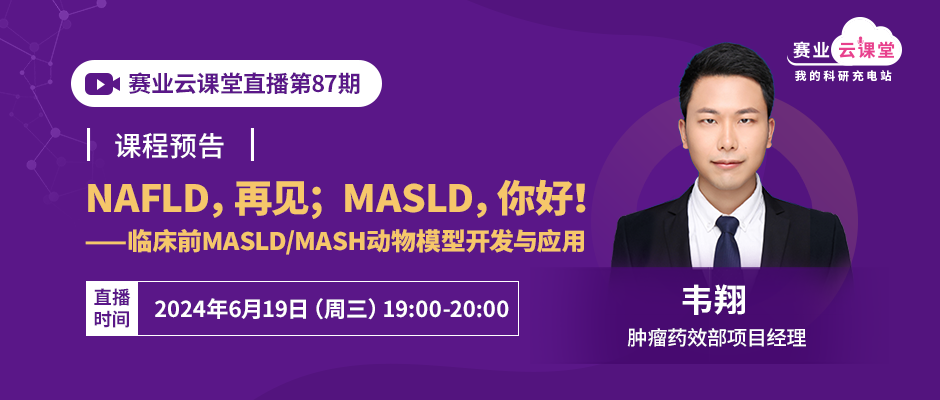 赛业云课堂
我的科研充电站

赛业云课堂直播第87期

课程预告

NAFLD，再见；MASLD，你好！
——临床前MASLD/MASH动物模型开发与应用

直播时间 2024年6月19日（周三）19:00-20:00

韦翔
肿瘤药效部项目经理